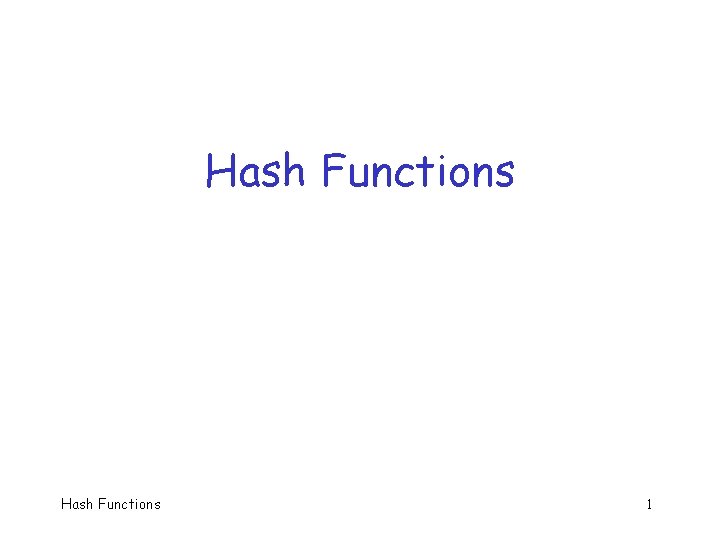 Hash Functions

Hash Functions

1